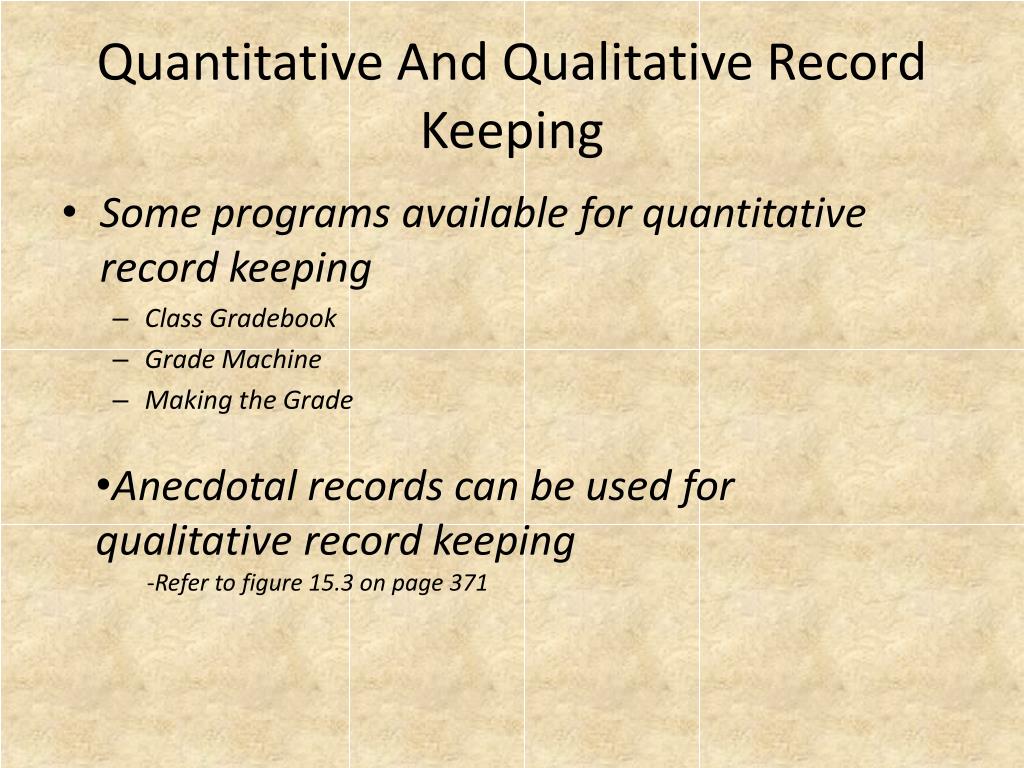 Quantitative And Qualitative Record Keeping

• Some programs available for quantitative record keeping
– Class Gradebook
– Grade Machine
– Making the Grade

•Anecdotal records can be used for qualitative record keeping
-Refer to figure 15.3 on page 371